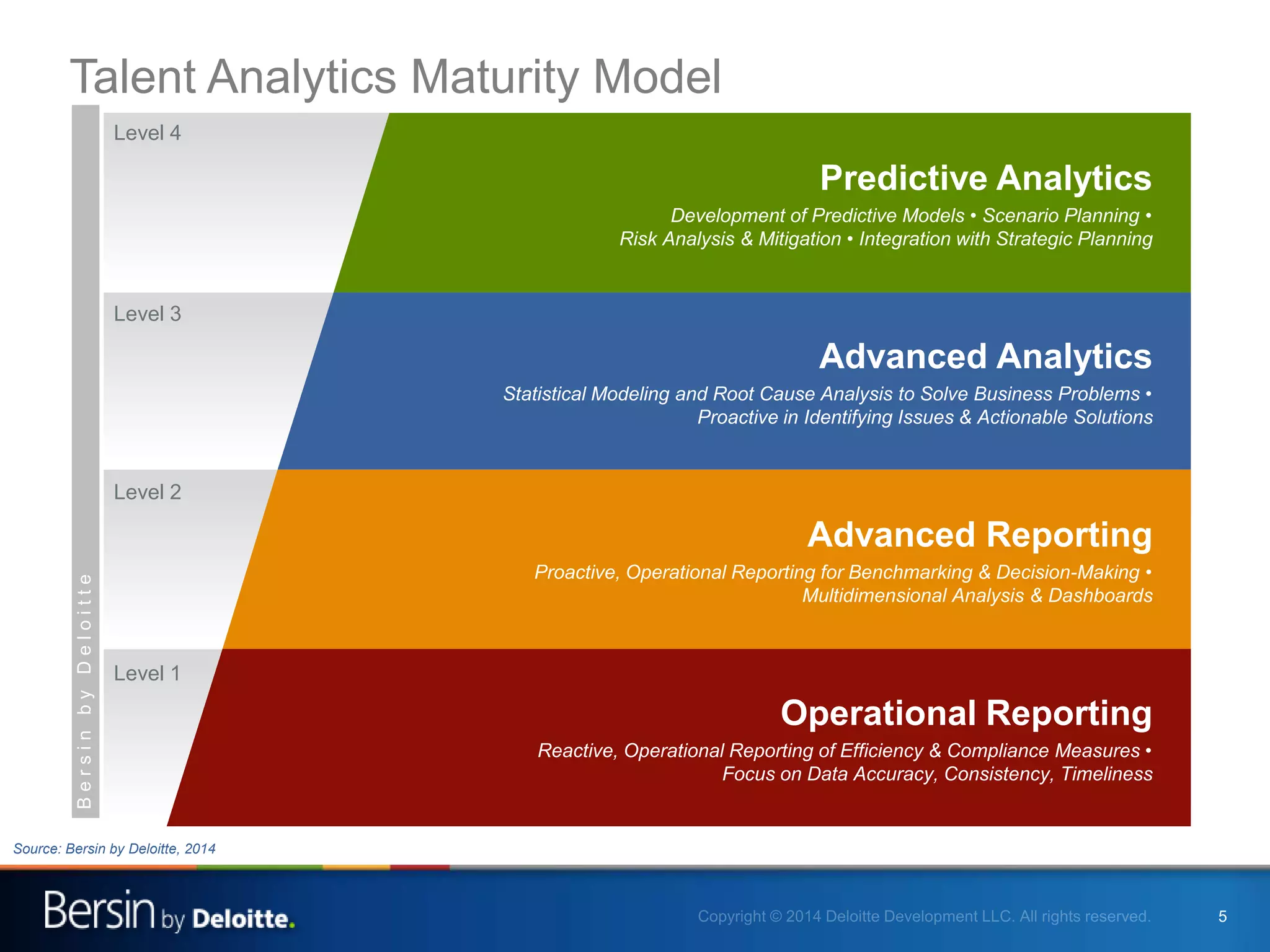 Talent Analytics Maturity Model

Bersin by Deloitte

Level 4

Predictive Analytics

Development of Predictive Models • Scenario Planning • Risk Analysis & Mitigation • Integration with Strategic Planning

Level 3

Advanced Analytics

Statistical Modeling and Root Cause Analysis to Solve Business Problems • Proactive in Identifying Issues & Actionable Solutions

Level 2

Advanced Reporting

Proactive, Operational Reporting for Benchmarking & Decision-Making • Multidimensional Analysis & Dashboards

Level 1

Operational Reporting

Reactive, Operational Reporting of Efficiency & Compliance Measures • Focus on Data Accuracy, Consistency, Timeliness

Source: Bersin by Deloitte, 2014

Bersin by Deloitte.

Copyright © 2014 Deloitte Development LLC. All rights reserved.

5